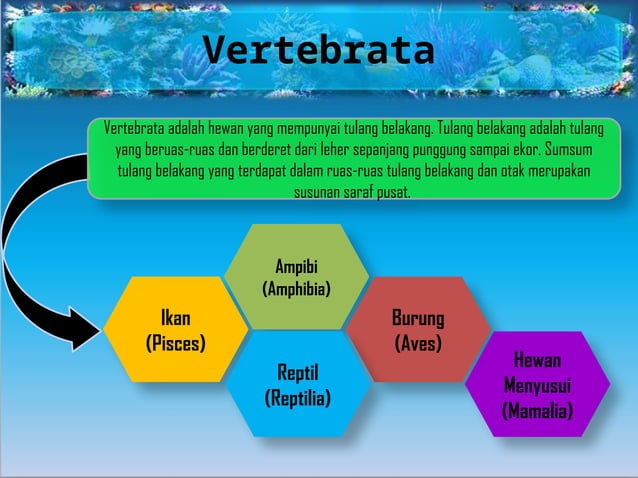 Vertebrata

Vertebrata adalah hewan yang mempunyai tulang belakang. Tulang belakang adalah tulang yang beruas-ruas dan berderet dari leher sepanjang punggung sampai ekor. Sumsum tulang belakang yang terdapat dalam ruas-ruas tulang belakang dan otak merupakan susunan saraf pusat.

Ikan (Pisces)

Ampibi (Amphibia)

Reptil (Reptilia)

Burung (Aves)

Hewan Menyusui (Mamalia)